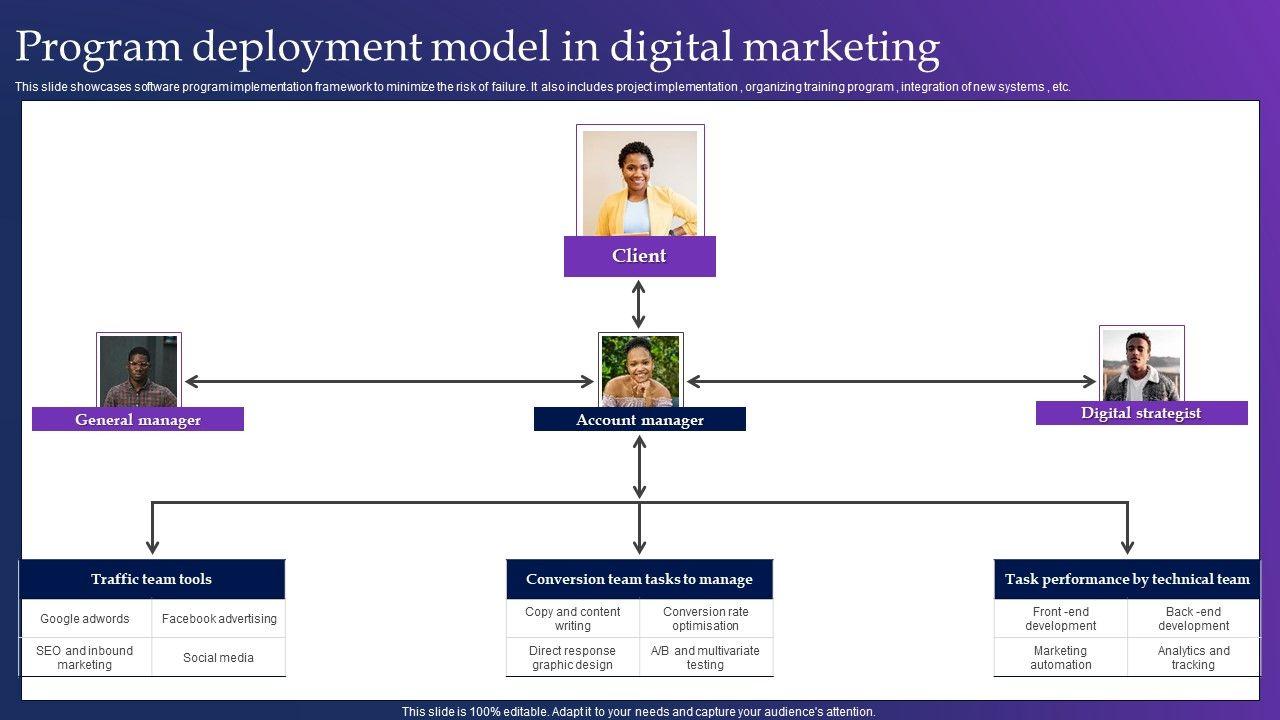 Program deployment model in digital marketing

This slide showcases software program implementation framework to minimize the risk of failure. It also includes project implementation , organizing training program , integration of new systems , etc.

Client

General manager

Account manager

Digital strategist

| Traffic team tools | |
|---|---|
| Google adwords | Facebook advertising |
| SEO and inbound marketing | Social media |

| Conversion team tasks to manage | |
|---|---|
| Copy and content writing | Conversion rate optimisation |
| Direct response graphic design | A/B and multivariate testing |

| Task performance by technical team | |
|---|---|
| Front -end development | Back -end development |
| Marketing automation | Analytics and tracking |

This slide is 100% editable. Adapt it to your needs and capture your audience's attention.